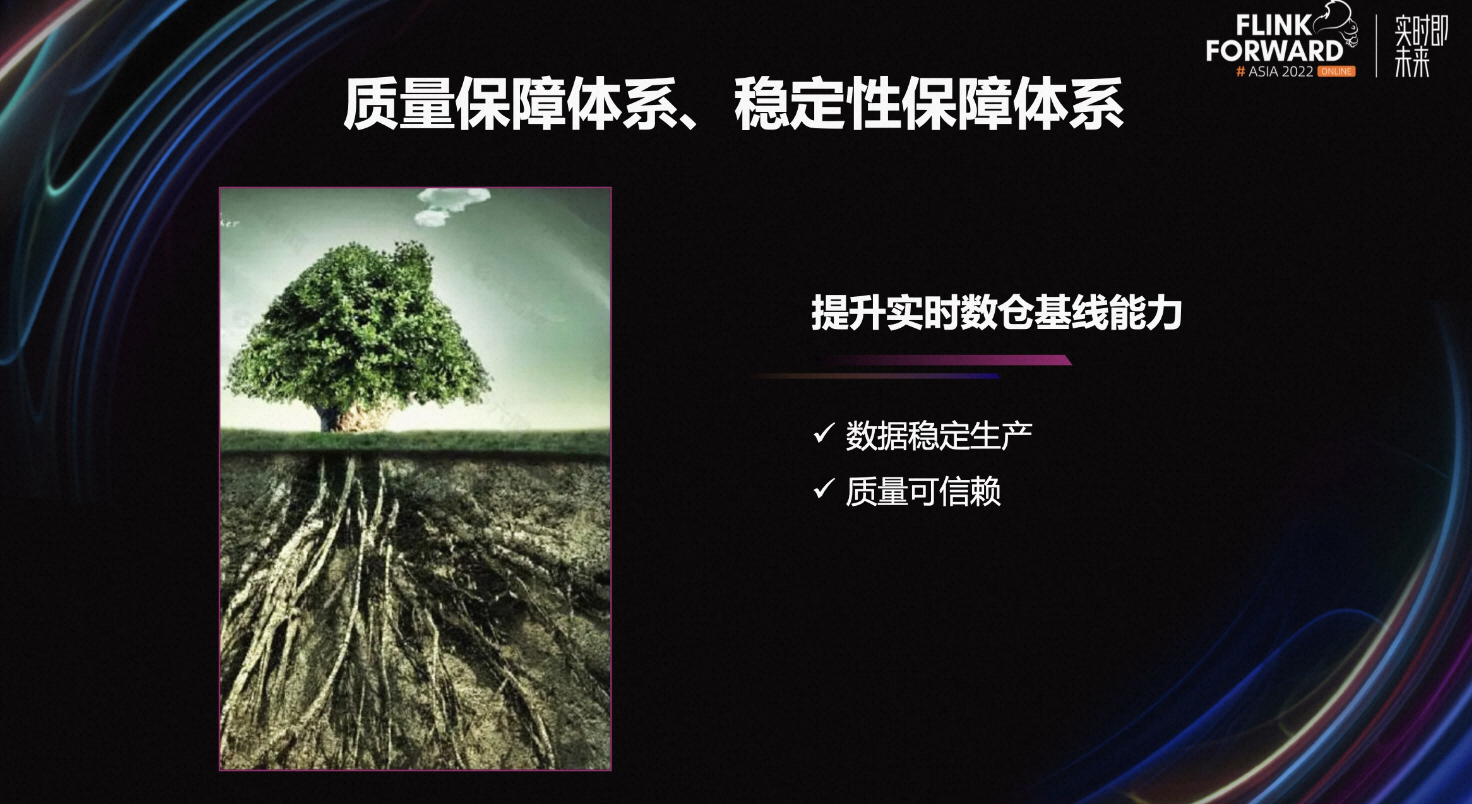 FLINK FORWARD # ASIA 2022 ONLINE
实时即未来

质量保障体系、稳定性保障体系

提升实时数仓基线能力

✓ 数据稳定生产
✓ 质量可信赖